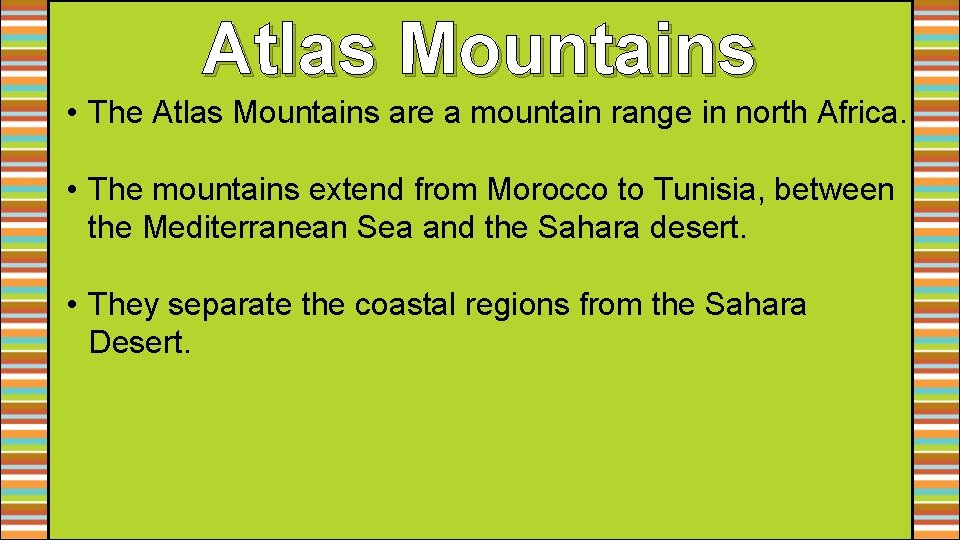 Atlas Mountains

• The Atlas Mountains are a mountain range in north Africa.

• The mountains extend from Morocco to Tunisia, between the Mediterranean Sea and the Sahara desert.

• They separate the coastal regions from the Sahara Desert.